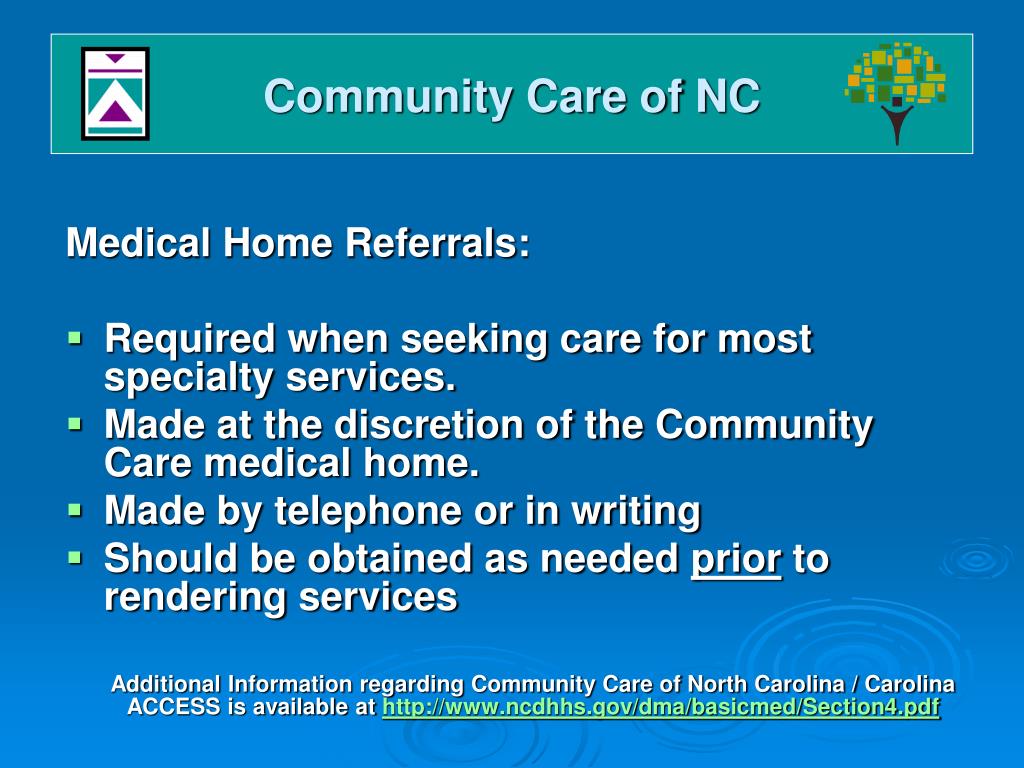 Community Care of NC

Medical Home Referrals:

- Required when seeking care for most specialty services.
- Made at the discretion of the Community Care medical home.
- Made by telephone or in writing
- Should be obtained as needed prior to rendering services

Additional Information regarding Community Care of North Carolina / Carolina ACCESS is available at http://www.ncdhhs.gov/dma/basicmed/Section4.pdf